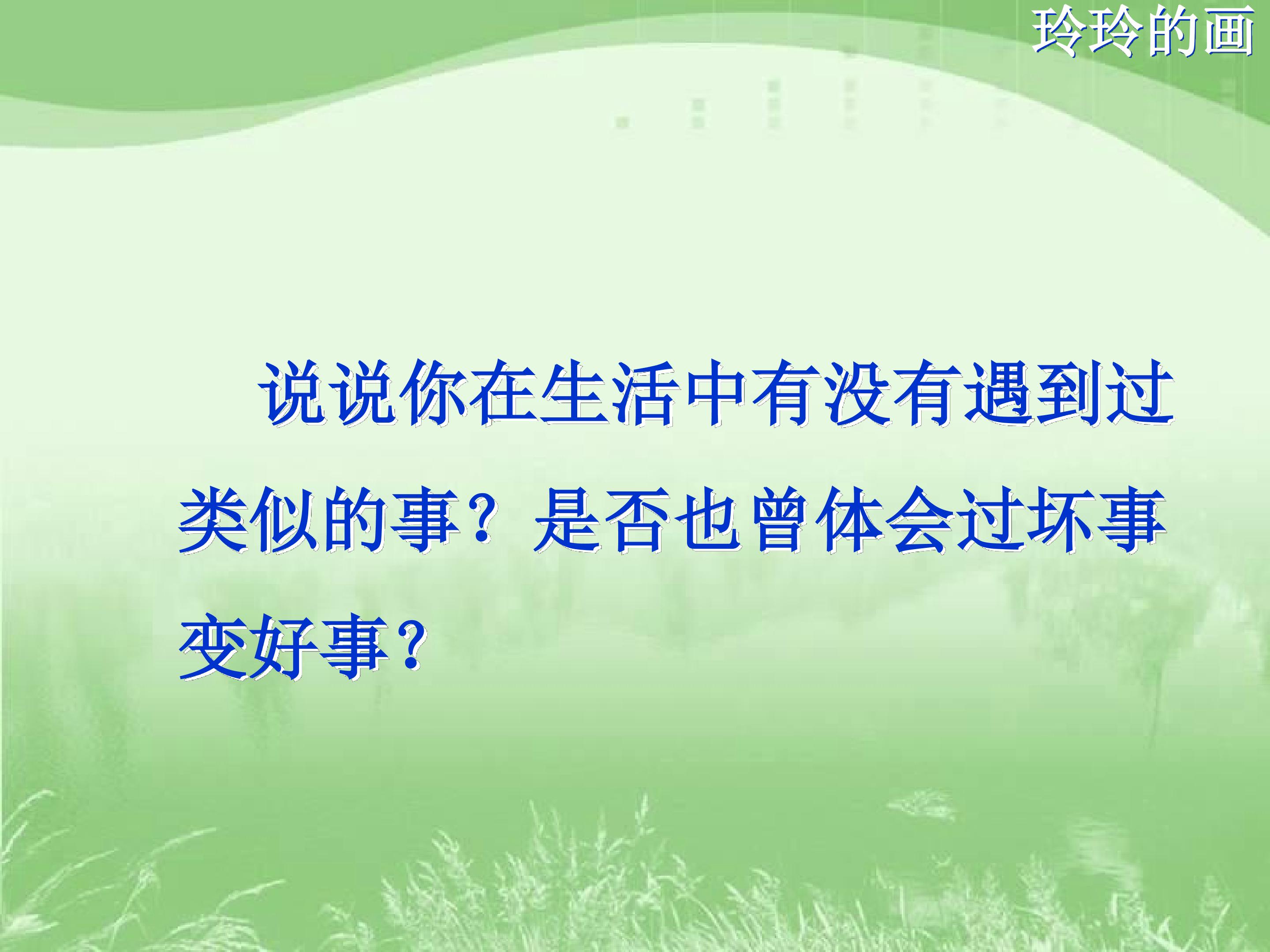 玲玲的画

说说你在生活中有没有遇到过类似的事？是否也曾体会过坏事变好事？